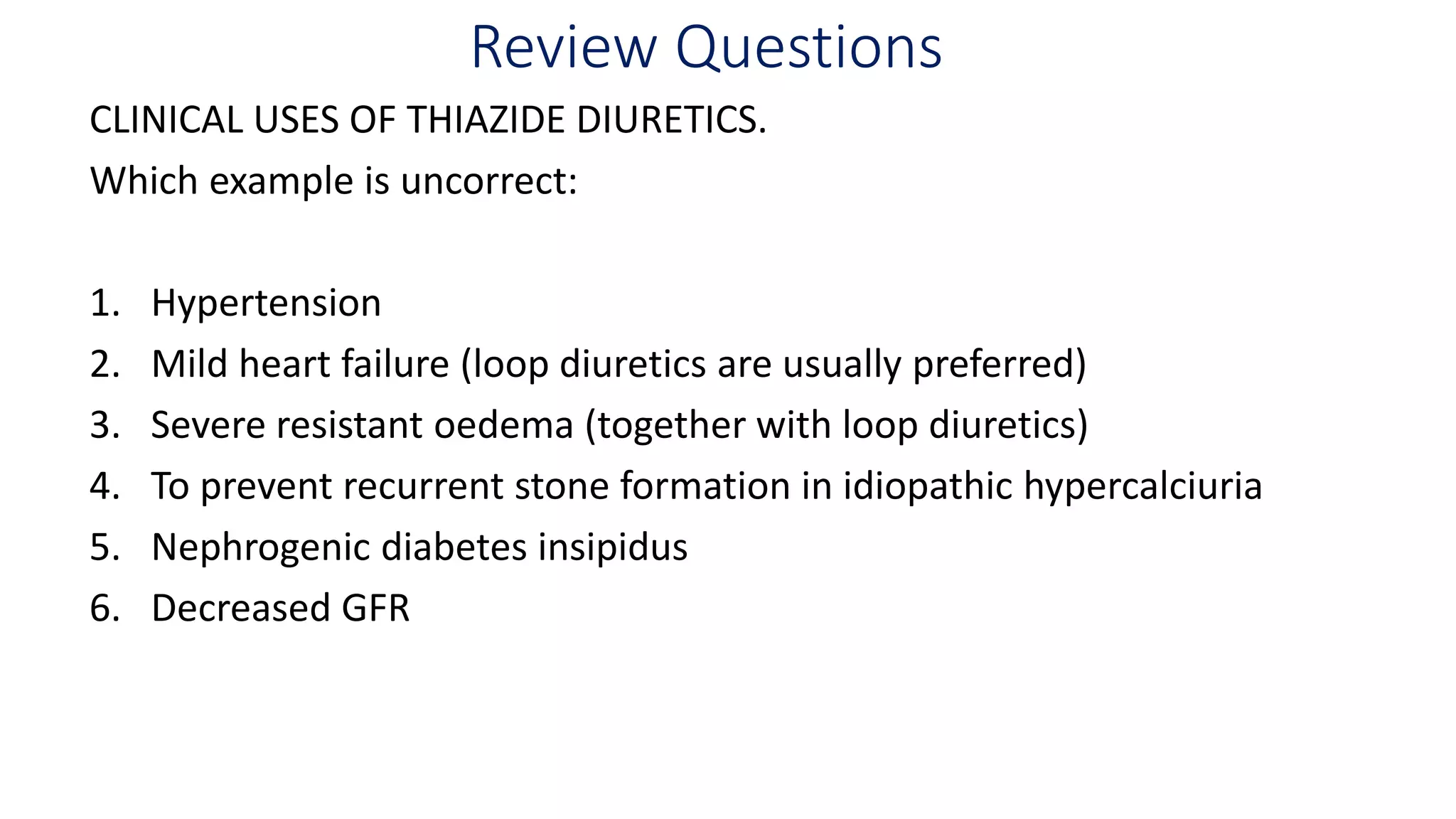 Review Questions

CLINICAL USES OF THIAZIDE DIURETICS.

Which example is uncorrect:

1. Hypertension
2. Mild heart failure (loop diuretics are usually preferred)
3. Severe resistant oedema (together with loop diuretics)
4. To prevent recurrent stone formation in idiopathic hypercalciuria
5. Nephrogenic diabetes insipidus
6. Decreased GFR